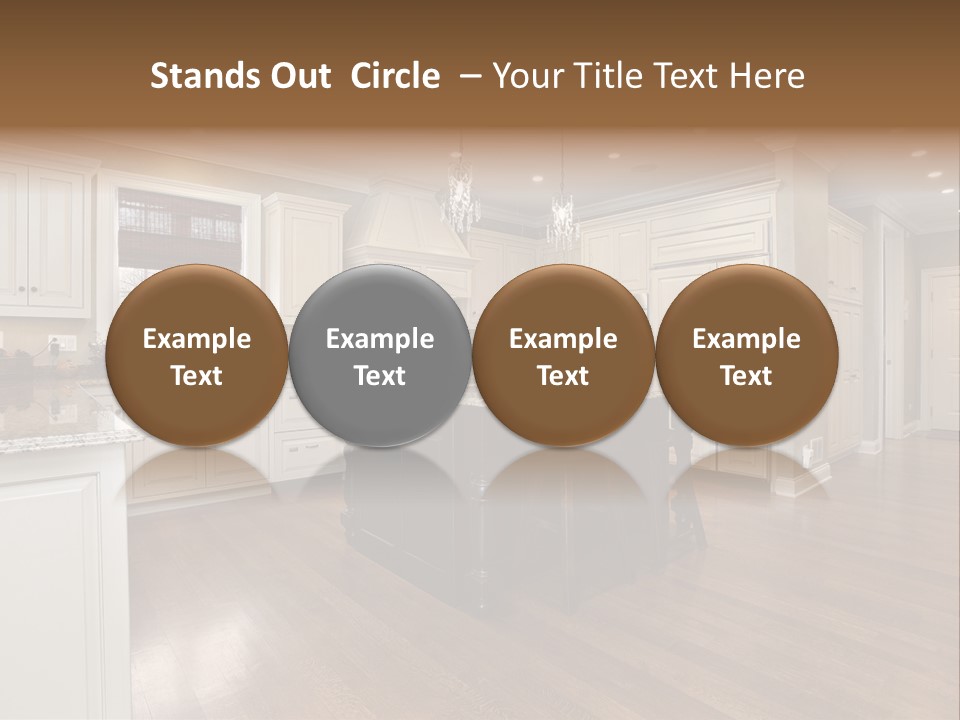 Stands Out Circle – Your Title Text Here

Example Text

Example Text

Example Text

Example Text